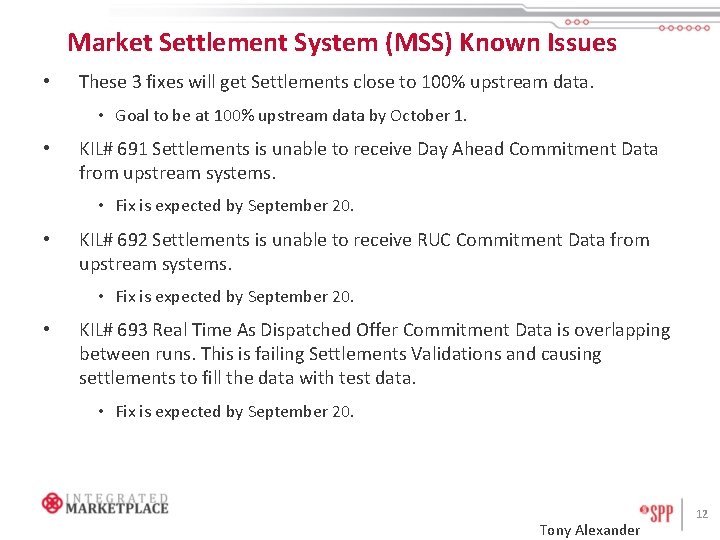 Market Settlement System (MSS) Known Issues

• These 3 fixes will get Settlements close to 100% upstream data.

• Goal to be at 100% upstream data by October 1.

• KIL# 691 Settlements is unable to receive Day Ahead Commitment Data from upstream systems.

• Fix is expected by September 20.

• KIL# 692 Settlements is unable to receive RUC Commitment Data from upstream systems.

• Fix is expected by September 20.

• KIL# 693 Real Time As Dispatched Offer Commitment Data is overlapping between runs. This is failing Settlements Validations and causing settlements to fill the data with test data.

• Fix is expected by September 20.

INTEGRATED MARKETPLACE

SPP

12

Tony Alexander